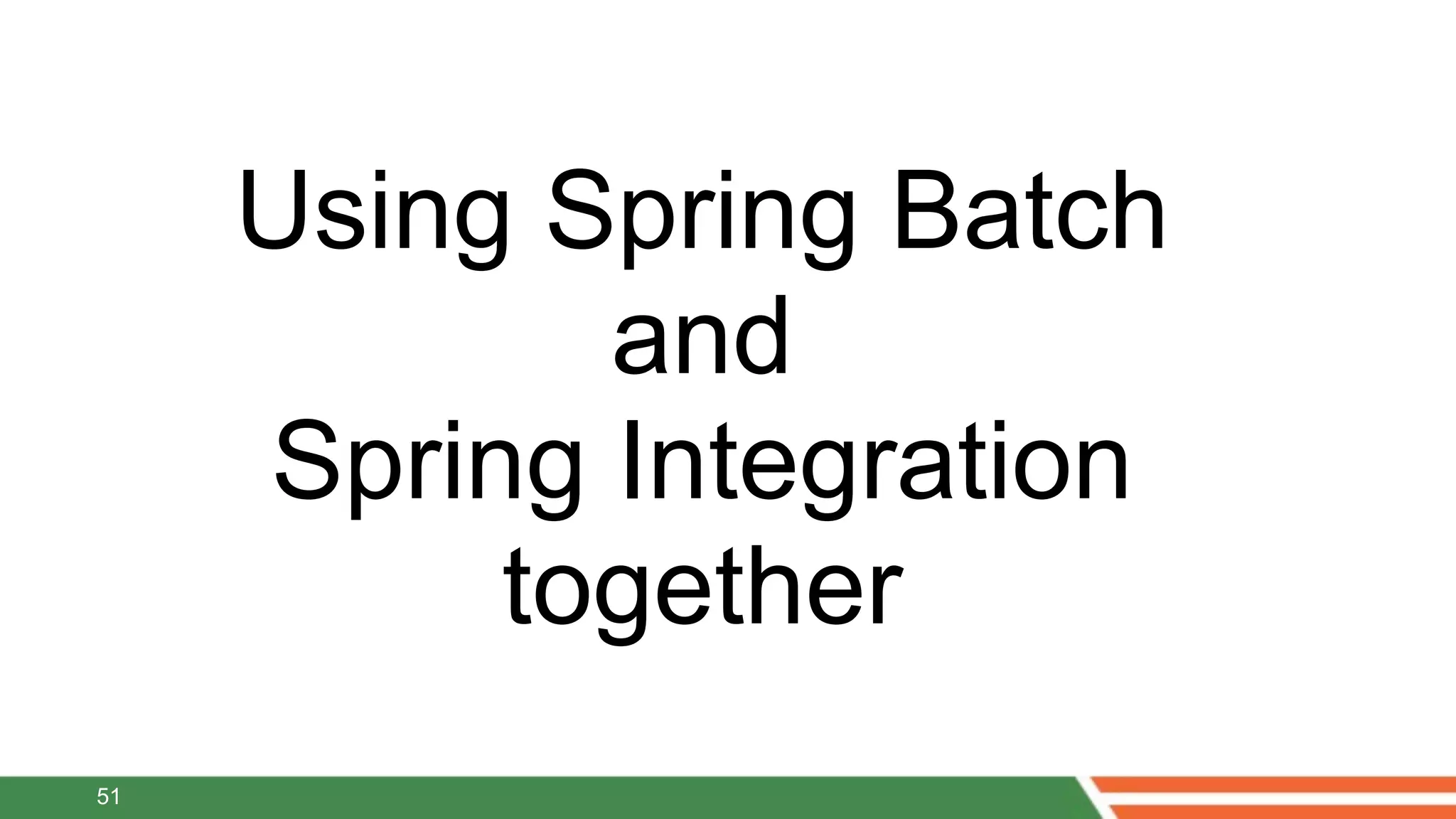 Using Spring Batch
and
Spring Integration
together

51